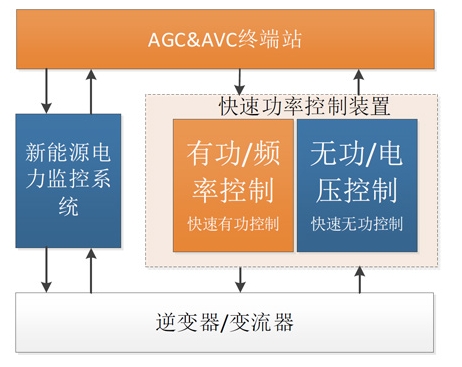 AGC&AVC终端站

新能源电力监控系统

快速功率控制装置

有功/频率控制

快速有功控制

无功/电压控制

快速无功控制

逆变器/变流器